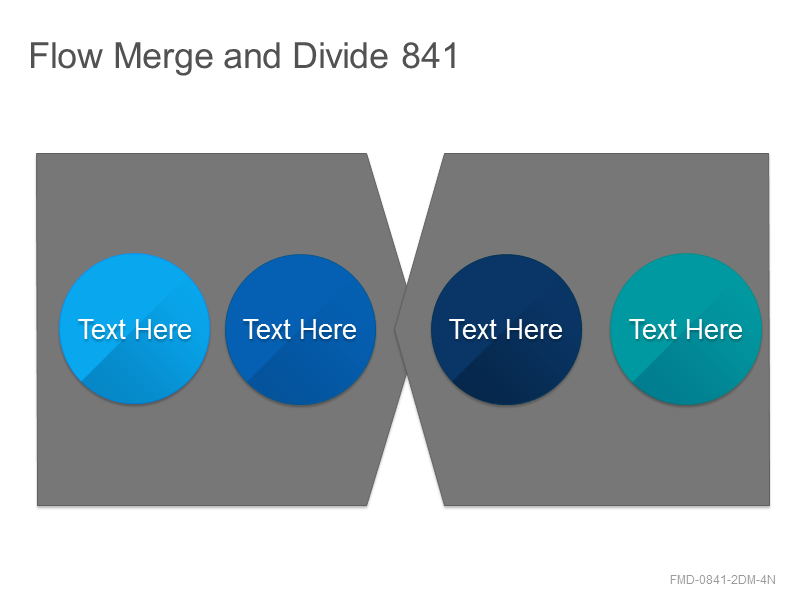 Flow Merge and Divide 841

Text Here

Text Here

Text Here

Text Here

FMD-0841-2DM-4N